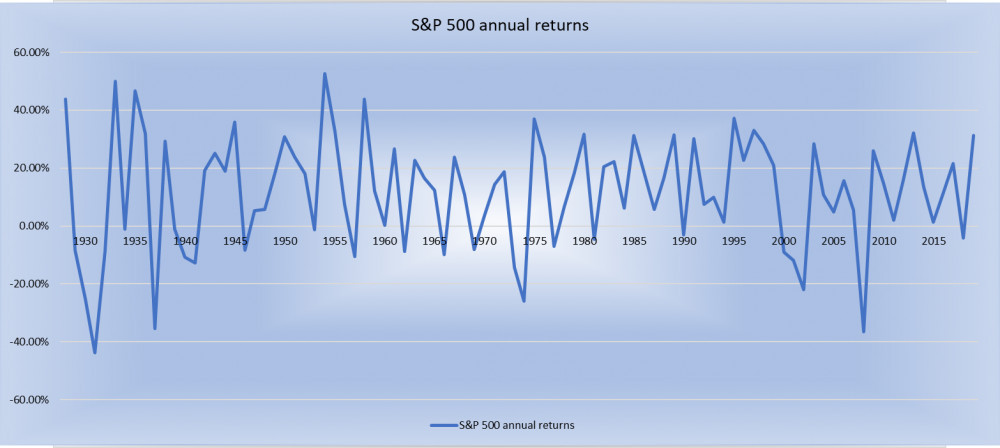 S&P 500 annual returns

60.00%
40.00%
20.00%
0.00%
-20.00%
-40.00%
-60.00%

1930 1935 1940 1945 1950 1955 1960 1965 1970 1975 1980 1985 1990 1995 2000 2005 2010 2015

S&P 500 annual returns